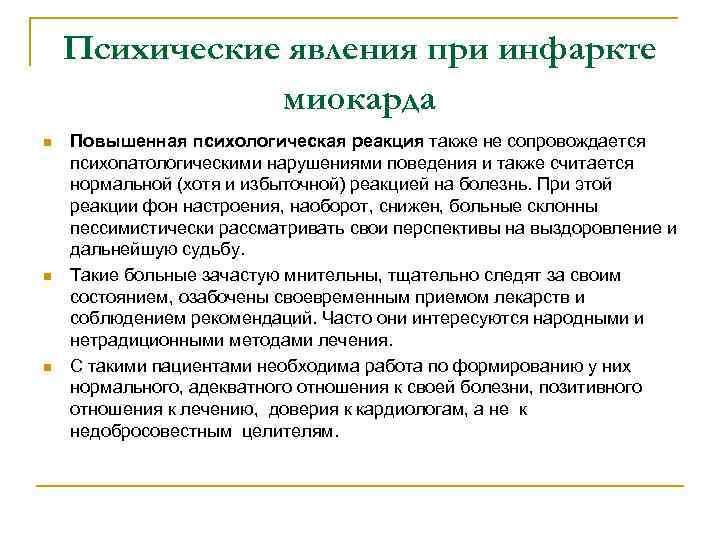 Психические явления при инфаркте миокарда

Повышенная психологическая реакция также не сопровождается психопатологическими нарушениями поведения и также считается нормальной (хотя и избыточной) реакцией на болезнь. При этой реакции фон настроения, наоборот, снижен, больные склонны пессимистически рассматривать свои перспективы на выздоровление и дальнейшую судьбу.

Такие больные зачастую мнительны, тщательно следят за своим состоянием, озабочены своевременным приемом лекарств и соблюдением рекомендаций. Часто они интересуются народными и нетрадиционными методами лечения.

С такими пациентами необходима работа по формированию у них нормального, адекватного отношения к своей болезни, позитивного отношения к лечению, доверия к кардиологам, а не к недобросовестным целителям.